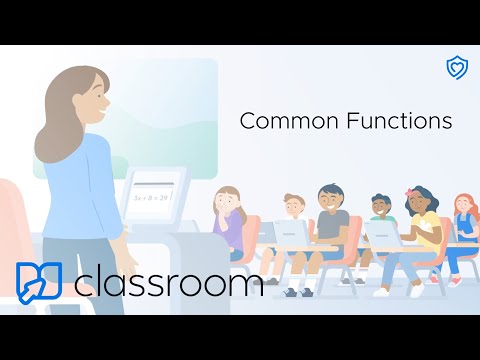 Common Functions

$3x + 8 = 29$

classroom